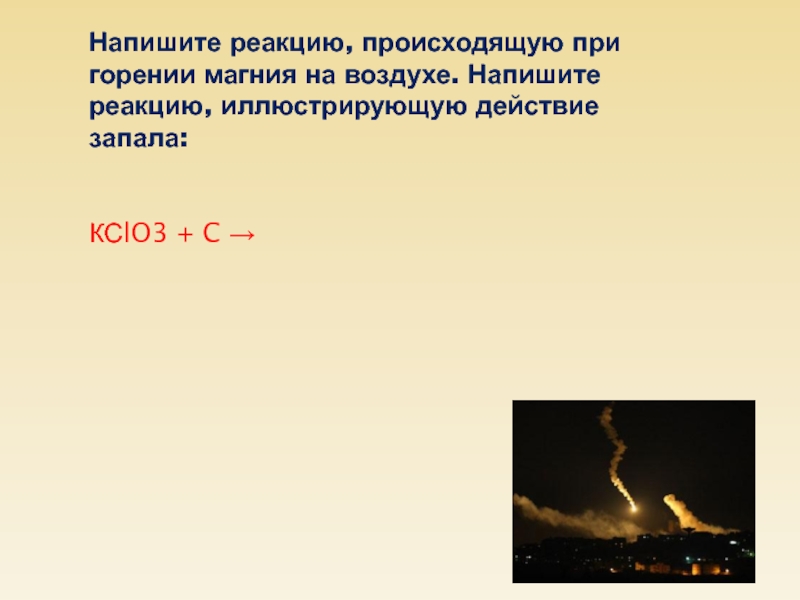 Напишите реакцию, происходящую при горении магния на воздухе. Напишите реакцию, иллюстрирующую действие запала:

$KClO3 + C \rightarrow$